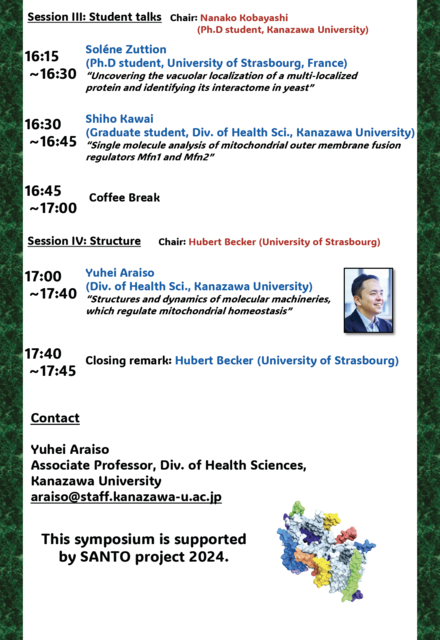 Session III: Student talks Chair: Nanako Kobayashi (Ph.D student, Kanazawa University)

16:15 ~16:30 Soléne Zuttion (Ph.D student, University of Strasbourg, France) "Uncovering the vacuolar localization of a multi-localized protein and identifying its interactome in yeast"

16:30 ~16:45 Shiho Kawai (Graduate student, Div. of Health Sci., Kanazawa University) "Single molecule analysis of mitochondrial outer membrane fusion regulators Mfn1 and Mfn2"

16:45 ~17:00 Coffee Break

Session IV: Structure Chair: Hubert Becker (University of Strasbourg)

17:00 ~17:40 Yuhei Araiso (Div. of Health Sci., Kanazawa University) "Structures and dynamics of molecular machineries, which regulate mitochondrial homeostasis"

17:40 ~17:45 Closing remark: Hubert Becker (University of Strasbourg)

Contact

Yuhei Araiso
Associate Professor, Div. of Health Sciences, Kanazawa University
araiso@staff.kanazawa-u.ac.jp

This symposium is supported by SANTO project 2024.